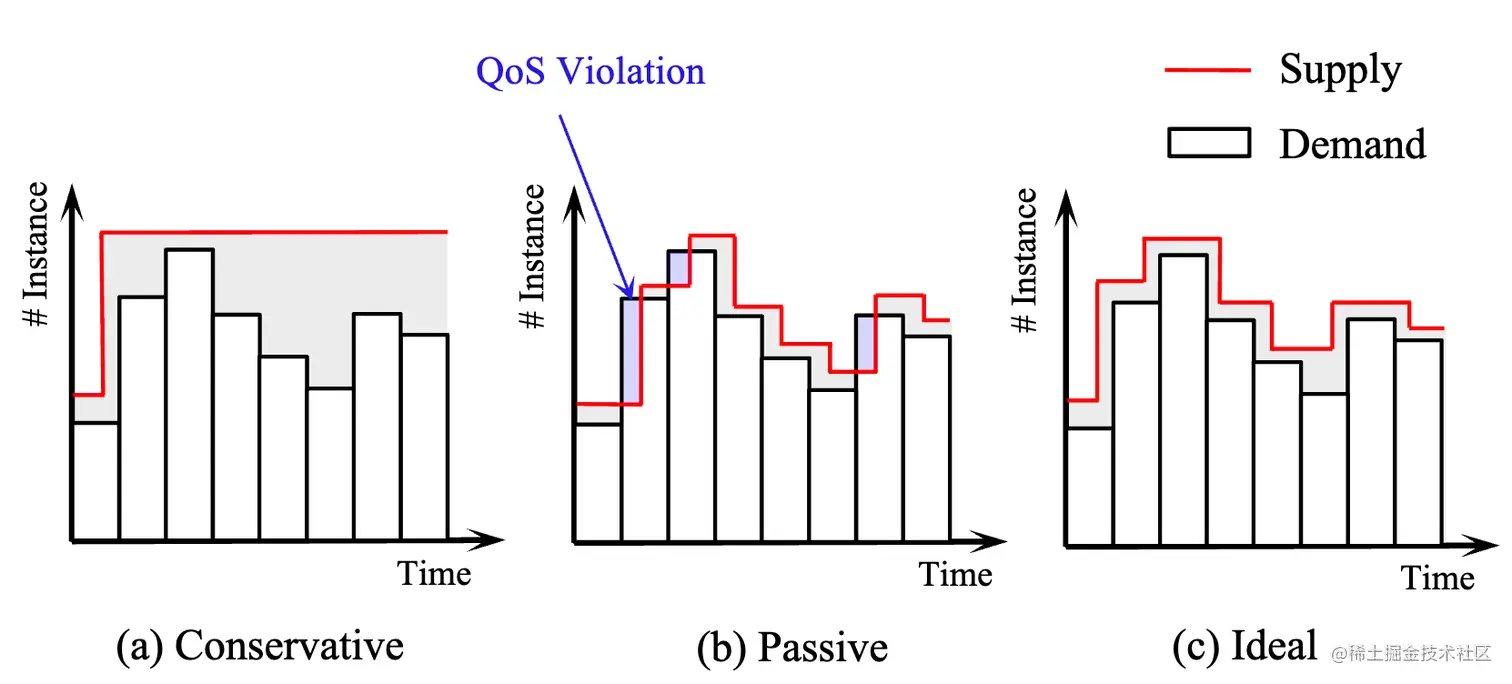 QoS Violation

Supply

Demand

# Instance

Time

(a) Conservative

# Instance

Time

(b) Passive

# Instance

Time

(c) Ideal

@稀土掘金技术社区